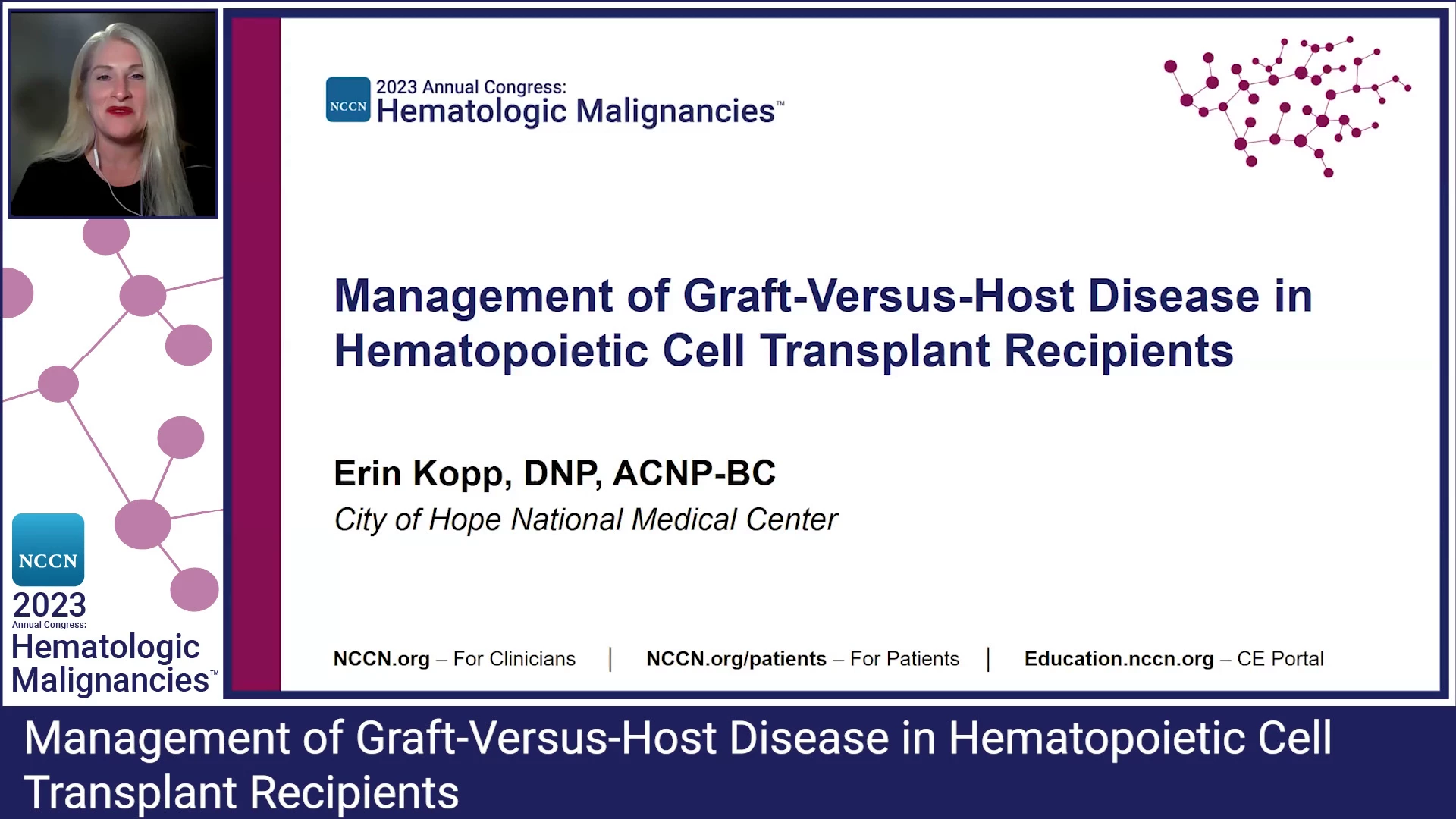 NCCN 2023 Annual Congress: Hematologic Malignancies™

Management of Graft-Versus-Host Disease in Hematopoietic Cell Transplant Recipients

Erin Kopp, DNP, ACNP-BC

City of Hope National Medical Center

NCCN.org – For Clinicians | NCCN.org/patients – For Patients | Education.nccn.org – CE Portal

NCCN 2023 Annual Congress: Hematologic Malignancies™

Management of Graft-Versus-Host Disease in Hematopoietic Cell Transplant Recipients